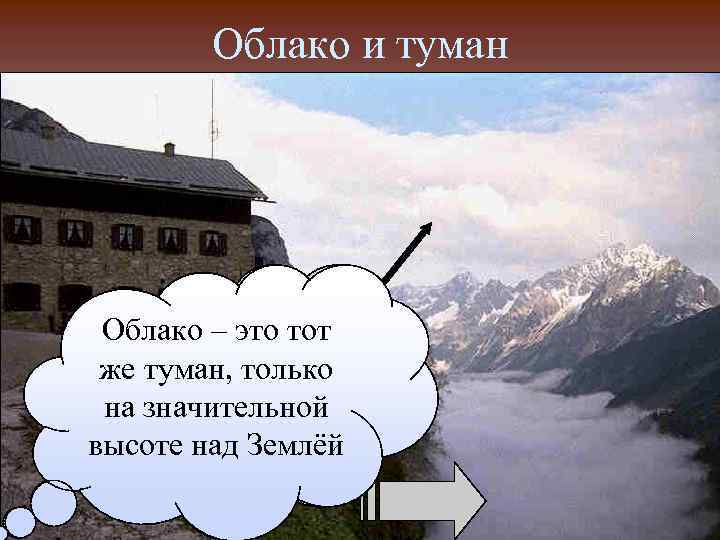 Облако и туман

Облако – это тот же туман, только на значительной высоте над Землёй